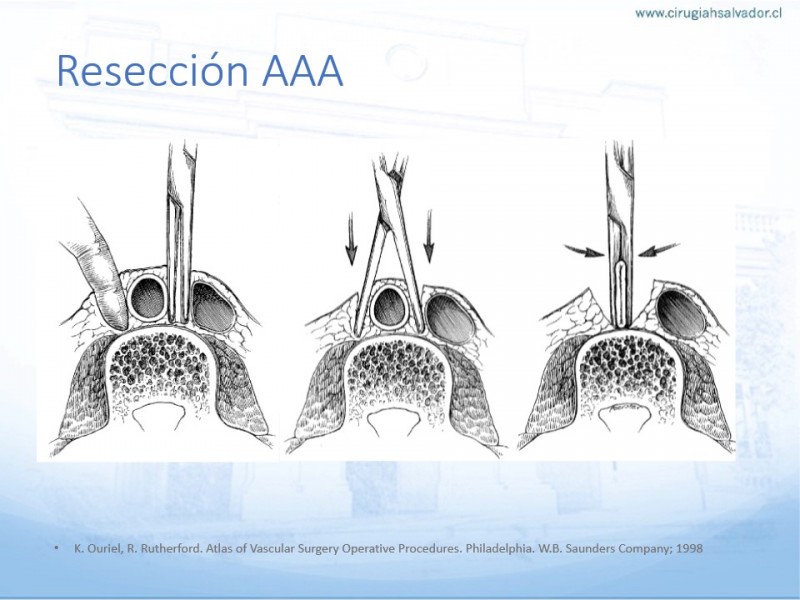 www.cirugiahsalvador.cl

Resección AAA

• K. Ouriel, R. Rutherford. Atlas of Vascular Surgery Operative Procedures. Philadelphia. W.B. Saunders Company; 1998